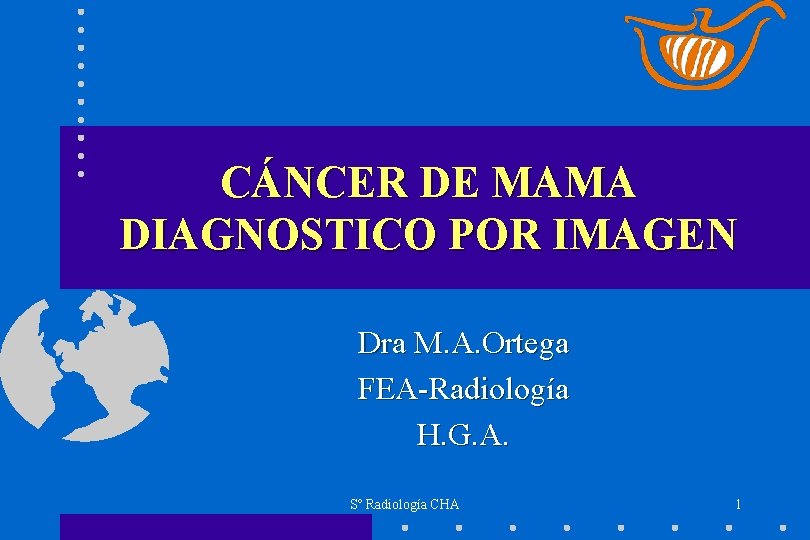 CÁNCER DE MAMA
DIAGNOSTICO POR IMAGEN

Dra M.A.Ortega
FEA-Radiología
H.G.A.

Sº Radiología CHA

1